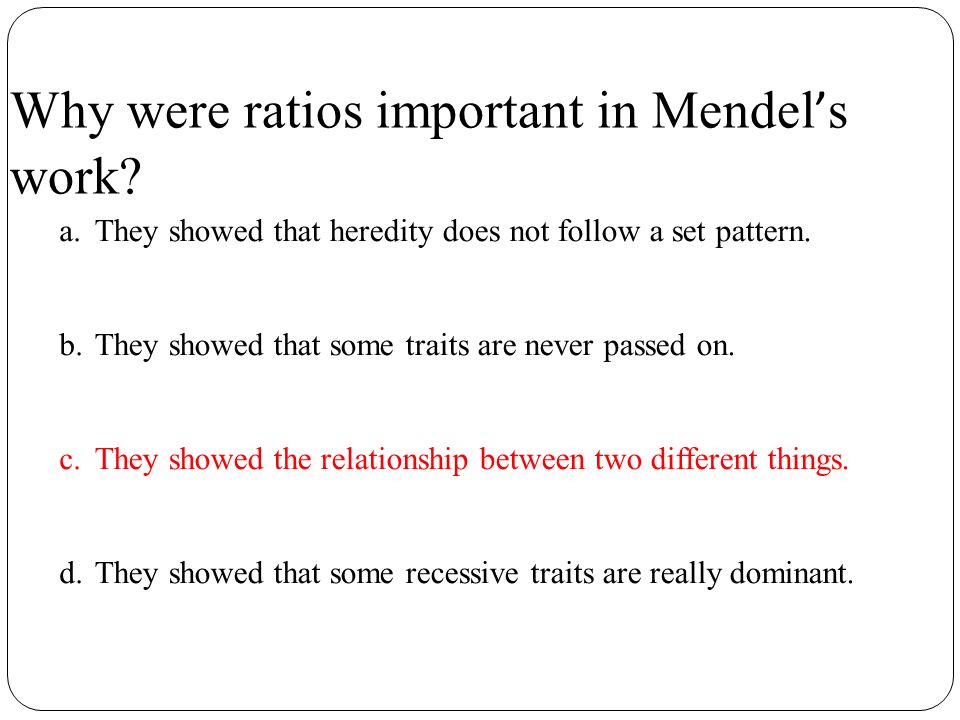 Why were ratios important in Mendel's work?

a. They showed that heredity does not follow a set pattern.

b. They showed that some traits are never passed on.

c. They showed the relationship between two different things.

d. They showed that some recessive traits are really dominant.